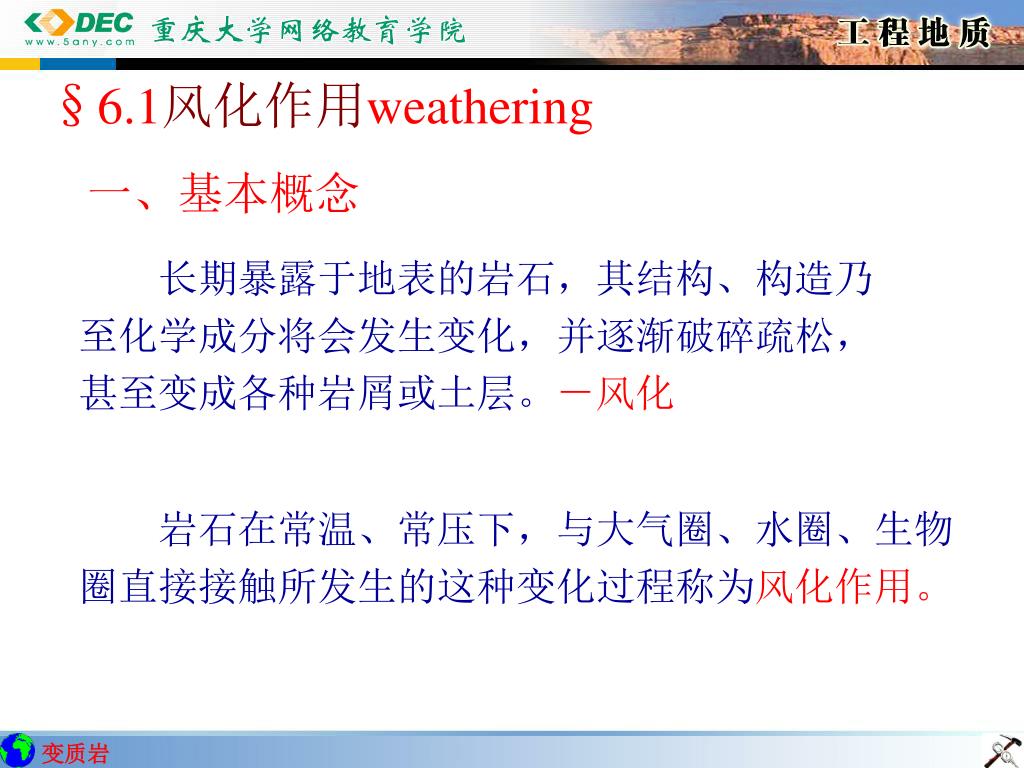 DEC
www.5any.com
重庆大学网络教育学院
工程地质

§6.1风化作用weathering

一、基本概念

长期暴露于地表的岩石，其结构、构造乃至化学成分将会发生变化，并逐渐破碎疏松，甚至变成各种岩屑或土层。－风化

岩石在常温、常压下，与大气圈、水圈、生物圈直接接触所发生的这种变化过程称为风化作用。

变质岩